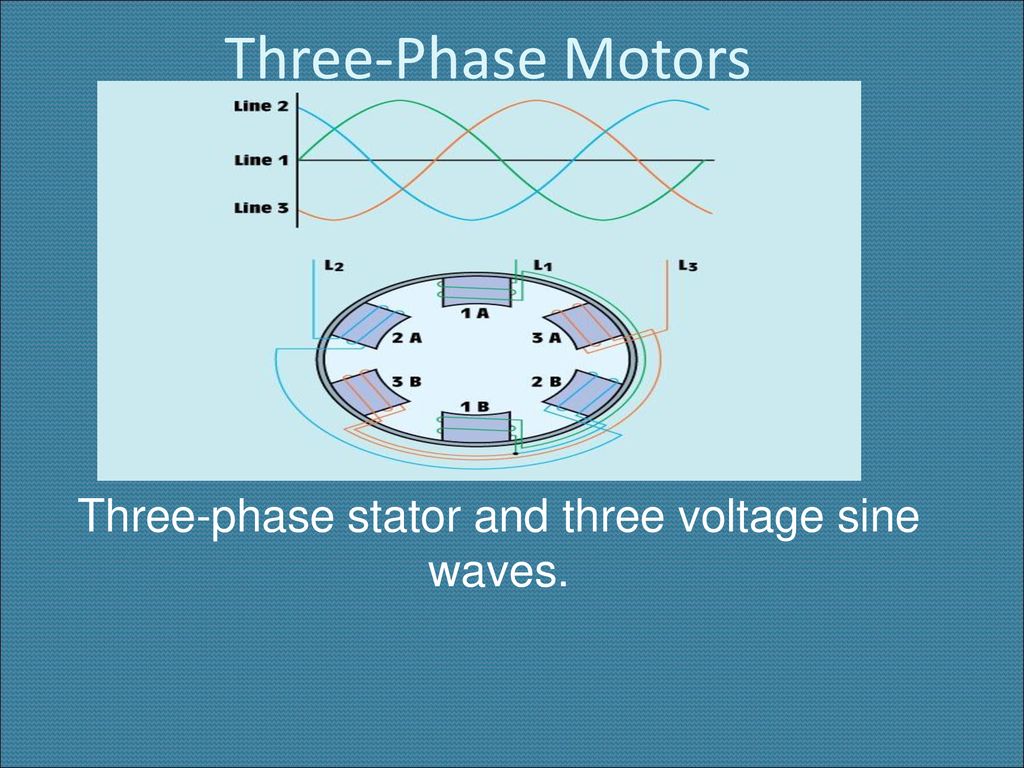 Three-Phase Motors

Line 2
Line 1
Line 3

$L_2$
$L_1$
$L_3$

1 A
2 A
3 A
3 B
2 B
1 B

Three-phase stator and three voltage sine waves.